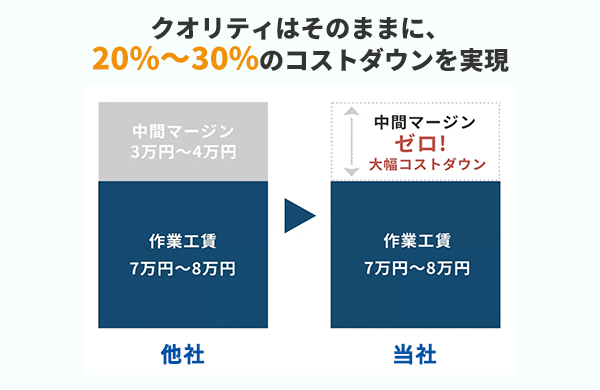 クオリティはそのままに、
20%〜30%のコストダウンを実現

中間マージン
3万円〜4万円

作業工賃
7万円〜8万円

他社

中間マージン
ゼロ!
大幅コストダウン

作業工賃
7万円〜8万円

当社